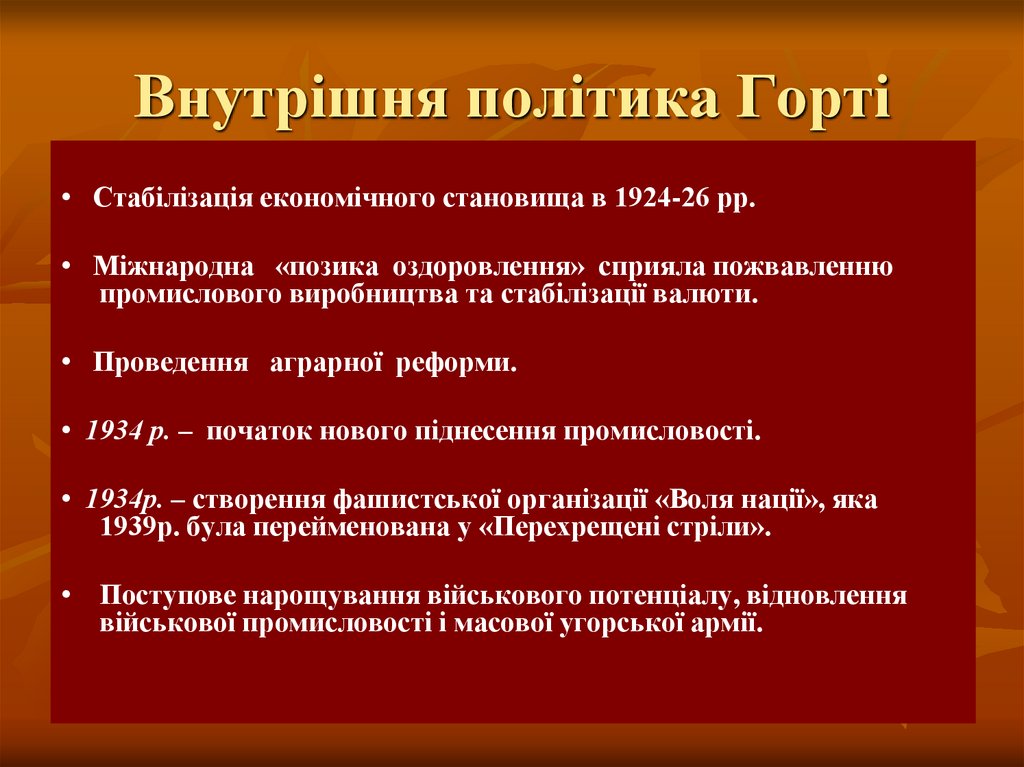 Внутрішня політика Горті

• Стабілізація економічного становища в 1924-26 рр.

• Міжнародна «позика оздоровлення» сприяла пожвавленню промислового виробництва та стабілізації валюти.

• Проведення аграрної реформи.

• 1934 р. – початок нового піднесення промисловості.

• 1934р. – створення фашистської організації «Воля нації», яка 1939р. була перейменована у «Перехрещені стріли».

• Поступове нарощування військового потенціалу, відновлення військової промисловості і масової угорської армії.